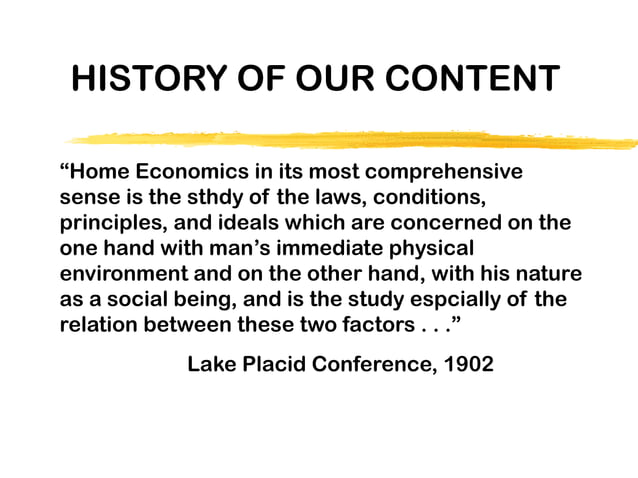 HISTORY OF OUR CONTENT

“Home Economics in its most comprehensive sense is the sthdy of the laws, conditions, principles, and ideals which are concerned on the one hand with man’s immediate physical environment and on the other hand, with his nature as a social being, and is the study espcially of the relation between these two factors . . .”

Lake Placid Conference, 1902